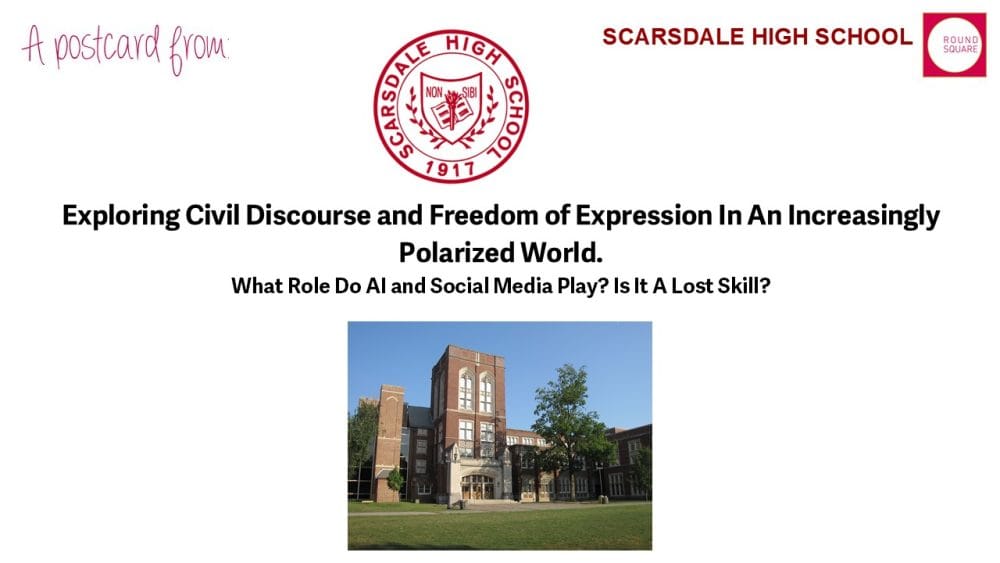 A postcard from:

SCARSDALE HIGH SCHOOL

NON SIBI

1917

SCARSDALE HIGH SCHOOL

ROUND SQUARE

Exploring Civil Discourse and Freedom of Expression In An Increasingly Polarized World.

What Role Do AI and Social Media Play? Is It A Lost Skill?